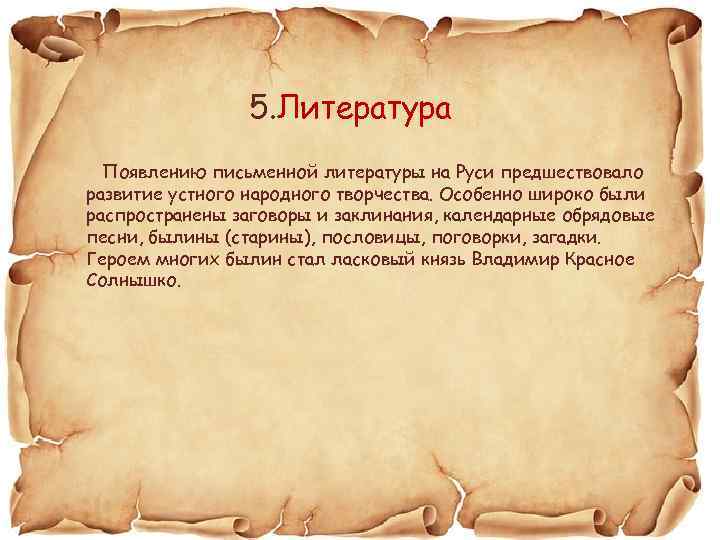 5.Литература

Появлению письменной литературы на Руси предшествовало развитие устного народного творчества. Особенно широко были распространены заговоры и заклинания, календарные обрядовые песни, былины (старины), пословицы, поговорки, загадки. Героем многих былин стал ласковый князь Владимир Красное Солнышко.